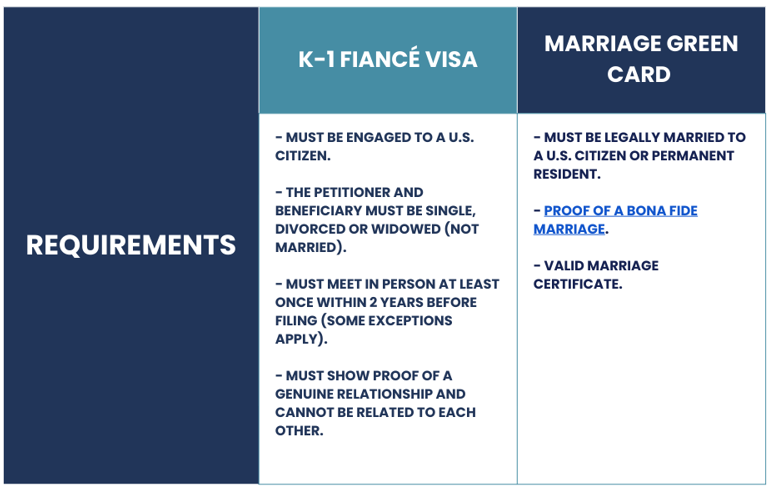 | | K-1 FIANCÉ VISA | MARRIAGE GREEN CARD |
|---|---|---|
| REQUIREMENTS | - MUST BE ENGAGED TO A U.S. CITIZEN.<br><br>- THE PETITIONER AND BENEFICIARY MUST BE SINGLE, DIVORCED OR WIDOWED (NOT MARRIED).<br><br>- MUST MEET IN PERSON AT LEAST ONCE WITHIN 2 YEARS BEFORE FILING (SOME EXCEPTIONS APPLY).<br><br>- MUST SHOW PROOF OF A GENUINE RELATIONSHIP AND CANNOT BE RELATED TO EACH OTHER. | - MUST BE LEGALLY MARRIED TO A U.S. CITIZEN OR PERMANENT RESIDENT.<br><br>- PROOF OF A BONA FIDE MARRIAGE.<br><br>- VALID MARRIAGE CERTIFICATE. |